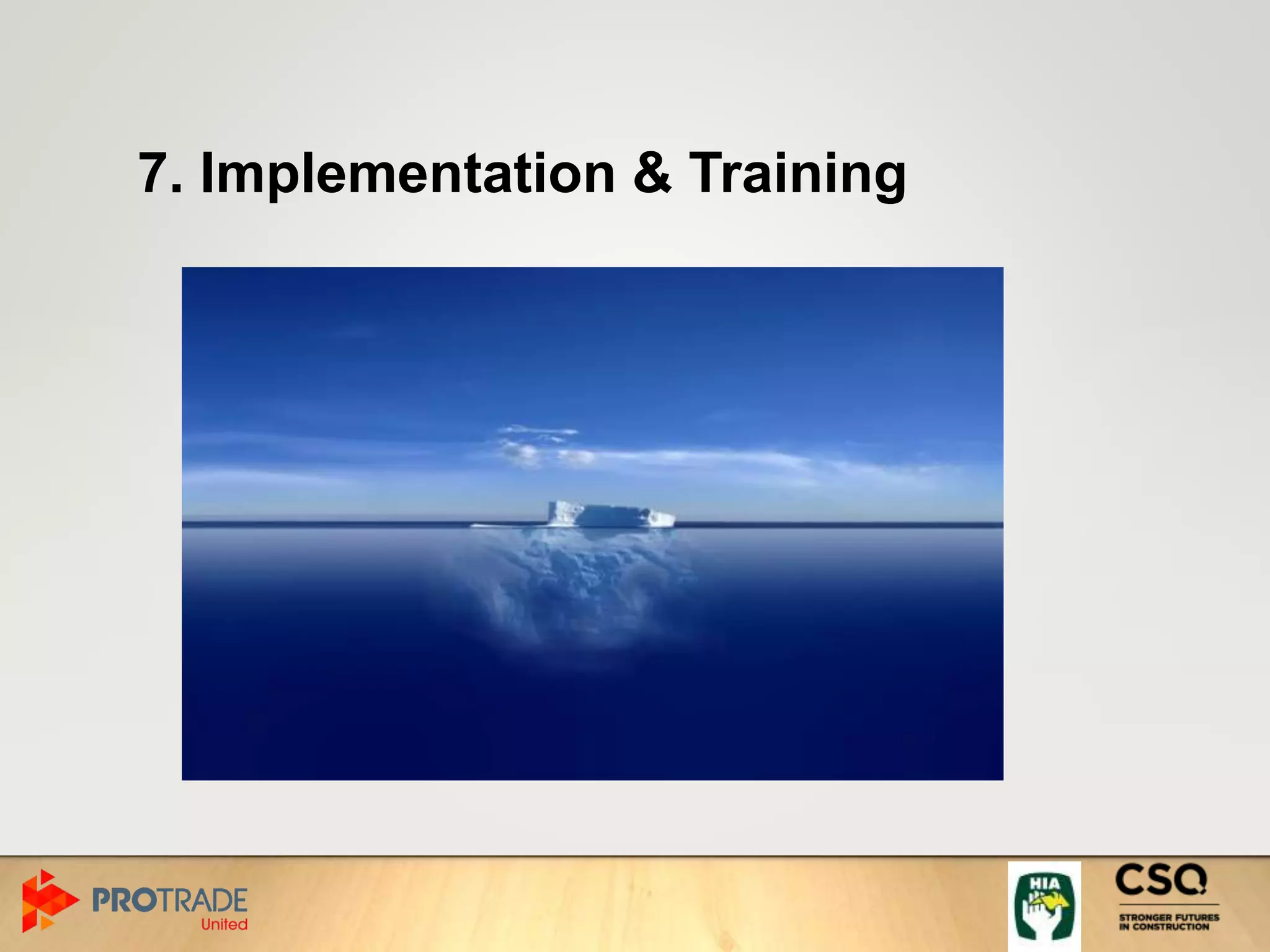 7. Implementation & Training

PROTRADE
United

HIA

CSQ
STRONGER FUTURES IN CONSTRUCTION